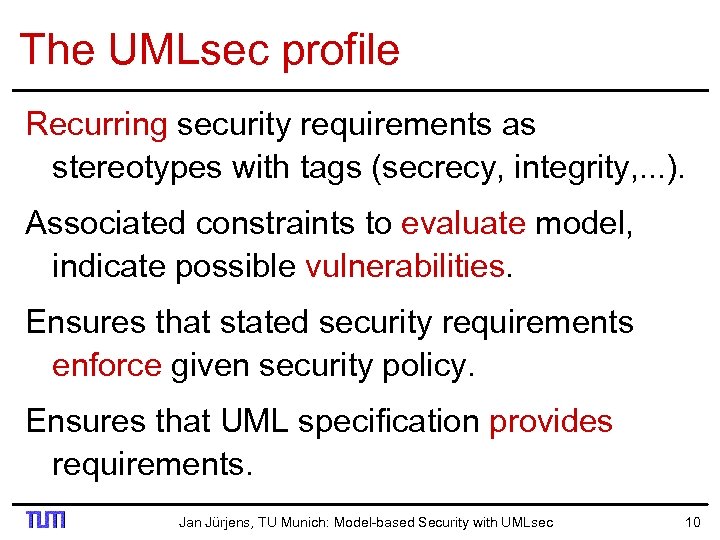 The UMLsec profile

Recurring security requirements as stereotypes with tags (secrecy, integrity,...).

Associated constraints to evaluate model, indicate possible vulnerabilities.

Ensures that stated security requirements enforce given security policy.

Ensures that UML specification provides requirements.

TUM

Jan Jürjens, TU Munich: Model-based Security with UMLsec

10